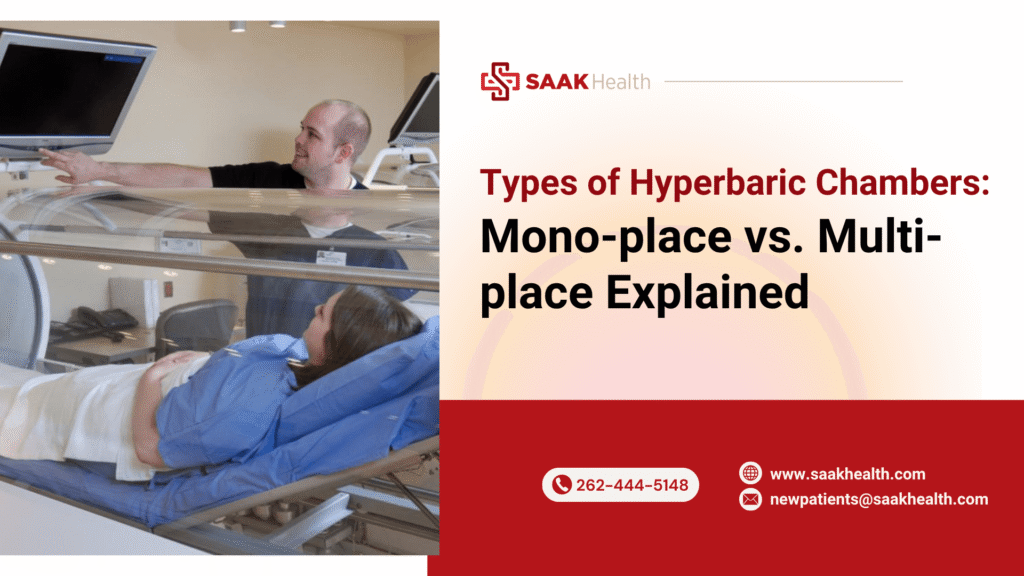 SAAK Health

Types of Hyperbaric Chambers:
Mono-place vs. Multi-place Explained

262-444-5148

www.saakhealth.com
newpatients@saakhealth.com